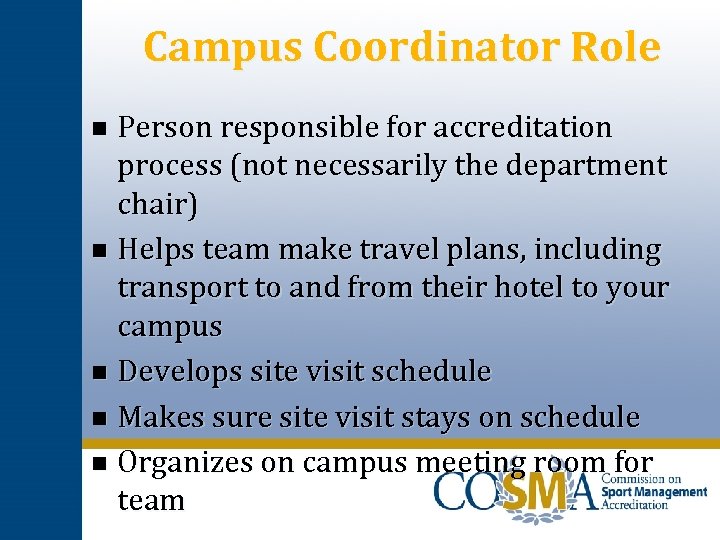 Campus Coordinator Role

■ Person responsible for accreditation process (not necessarily the department chair)

■ Helps team make travel plans, including transport to and from their hotel to your campus

■ Develops site visit schedule

■ Makes sure site visit stays on schedule

■ Organizes on campus meeting room for team

COSMA Commission on Sport Management Accreditation